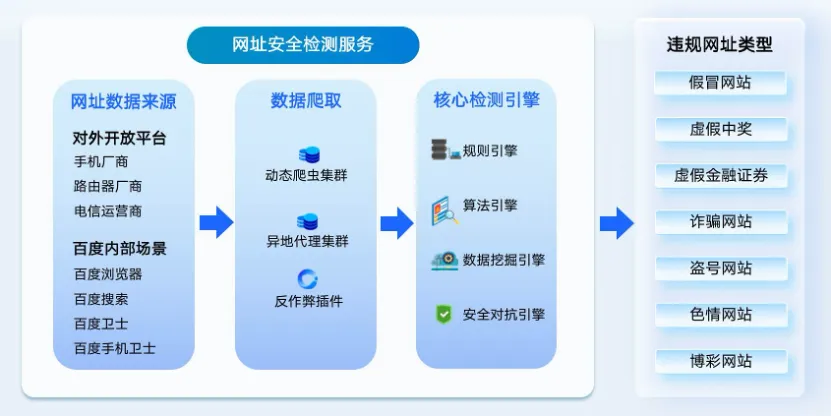 网址安全检测服务

网址数据来源

对外开放平台
手机厂商
路由器厂商
电信运营商

百度内部场景
百度浏览器
百度搜索
百度卫士
百度手机卫士

数据爬取

动态爬虫集群
异地代理集群
反作弊插件

核心检测引擎

规则引擎
算法引擎
数据挖掘引擎
安全对抗引擎

违规网址类型

假冒网站
虚假中奖
虚假金融证券
诈骗网站
盗号网站
色情网站
博彩网站